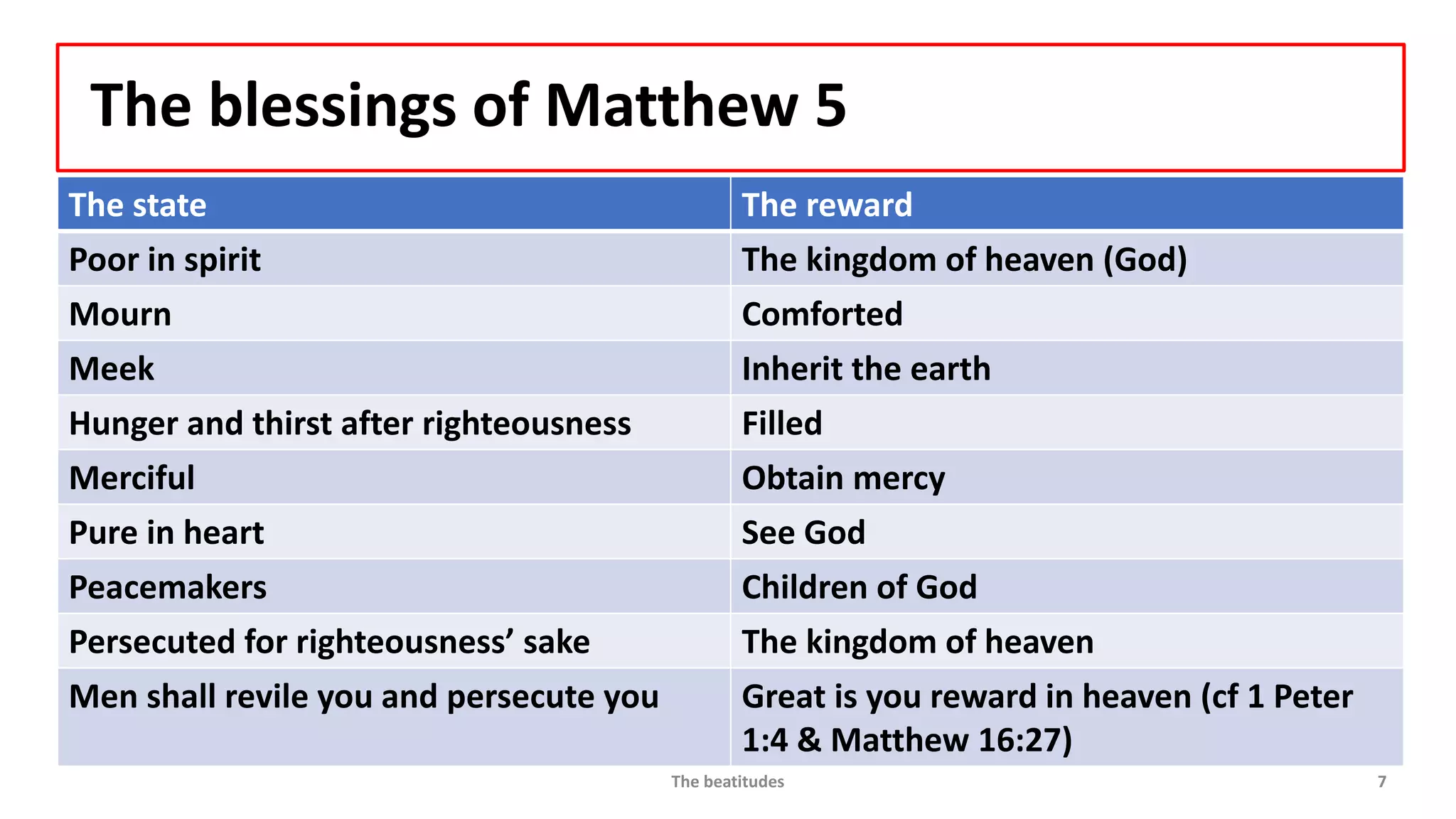 The blessings of Matthew 5

| The state | The reward |
|---|---|
| Poor in spirit | The kingdom of heaven (God) |
| Mourn | Comforted |
| Meek | Inherit the earth |
| Hunger and thirst after righteousness | Filled |
| Merciful | Obtain mercy |
| Pure in heart | See God |
| Peacemakers | Children of God |
| Persecuted for righteousness’ sake | The kingdom of heaven |
| Men shall revile you and persecute you | Great is you reward in heaven (cf 1 Peter 1:4 & Matthew 16:27) |

The beatitudes

7